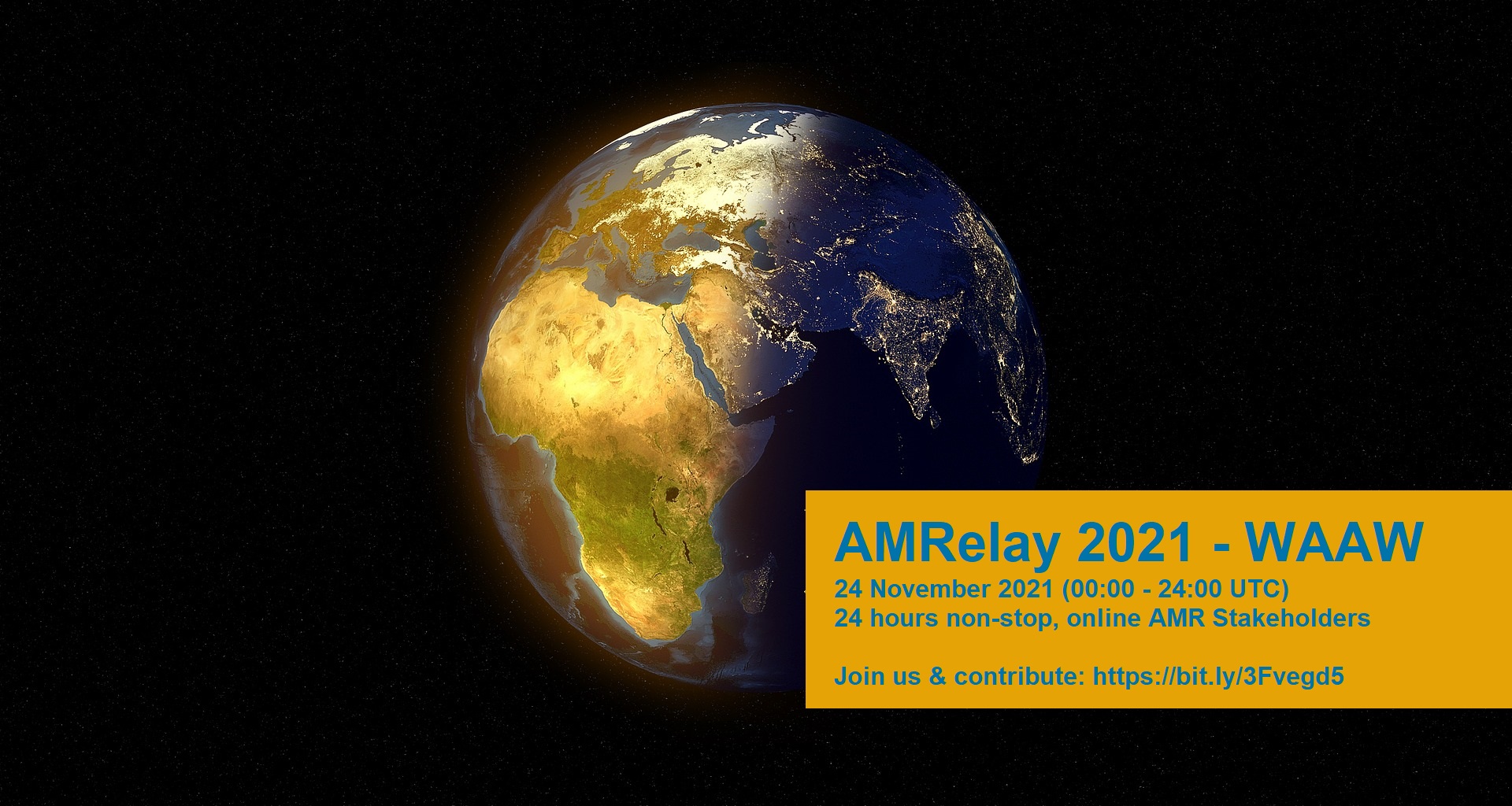 AMRelay 2021 - WAAW
24 November 2021 (00:00 - 24:00 UTC)
24 hours non-stop, online AMR Stakeholders

Join us & contribute: https://bit.ly/3Fvegd5